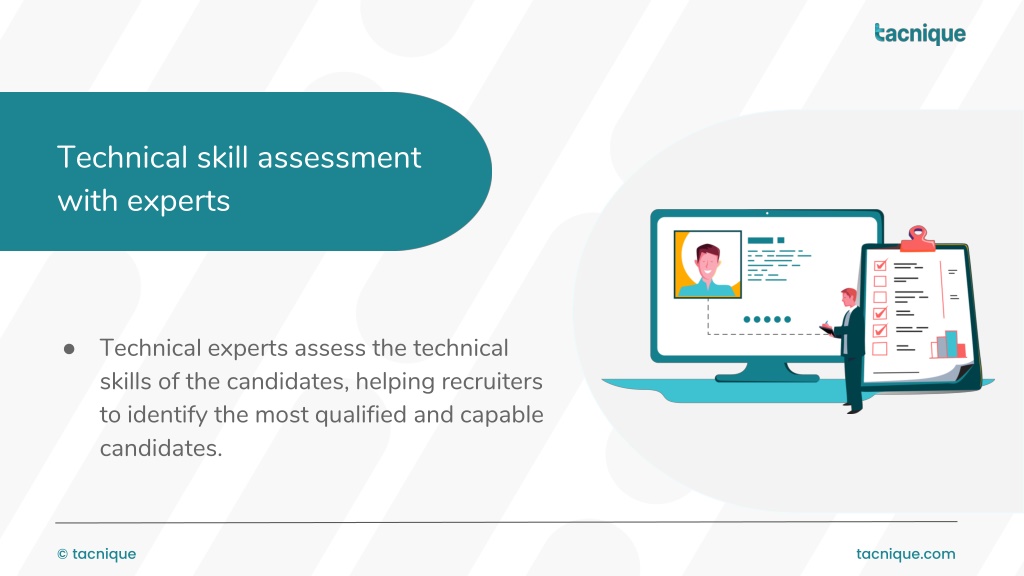 tacnique

Technical skill assessment with experts

● Technical experts assess the technical skills of the candidates, helping recruiters to identify the most qualified and capable candidates.

© tacnique

tacnique.com